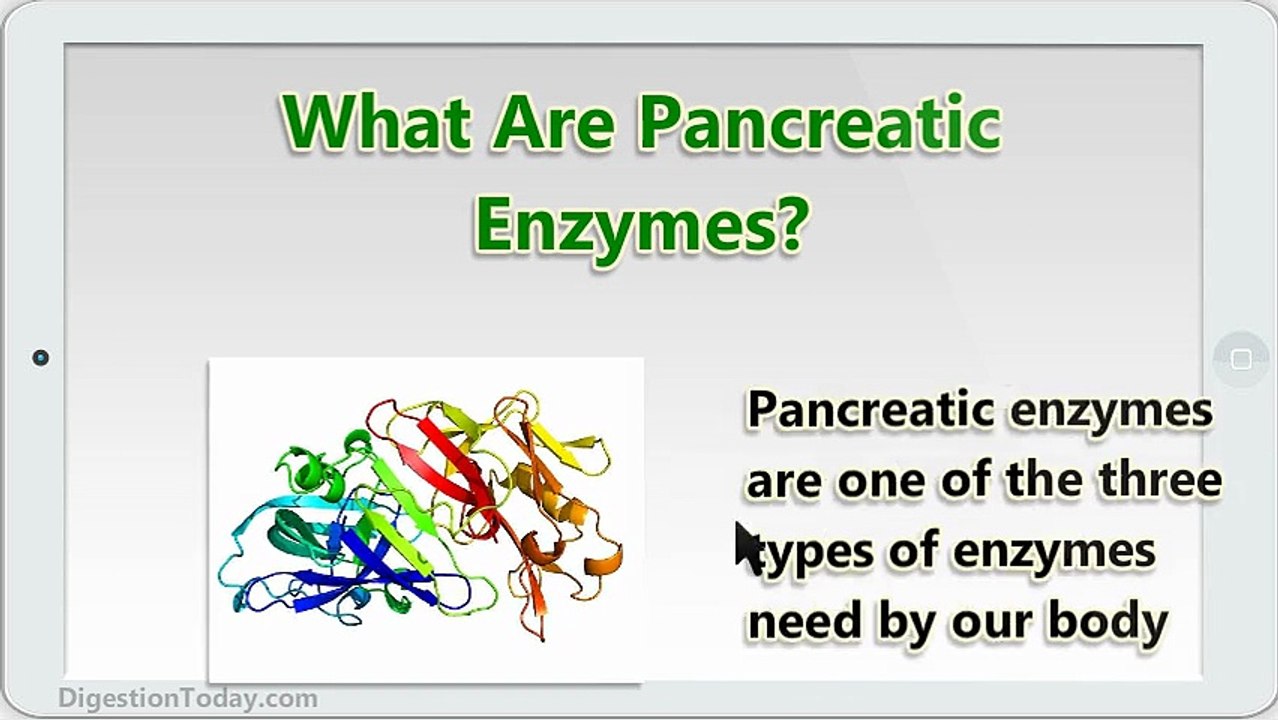 What Are Pancreatic Enzymes?

Pancreatic enzymes are one of the three types of enzymes need by our body

DigestionToday.com